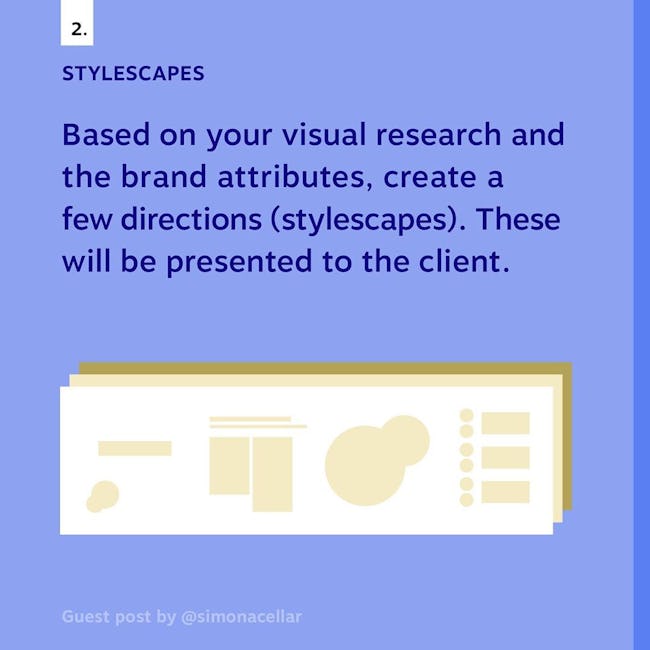 2.

STYLESCAPES

Based on your visual research and the brand attributes, create a few directions (stylescapes). These will be presented to the client.

Guest post by @simonacellar